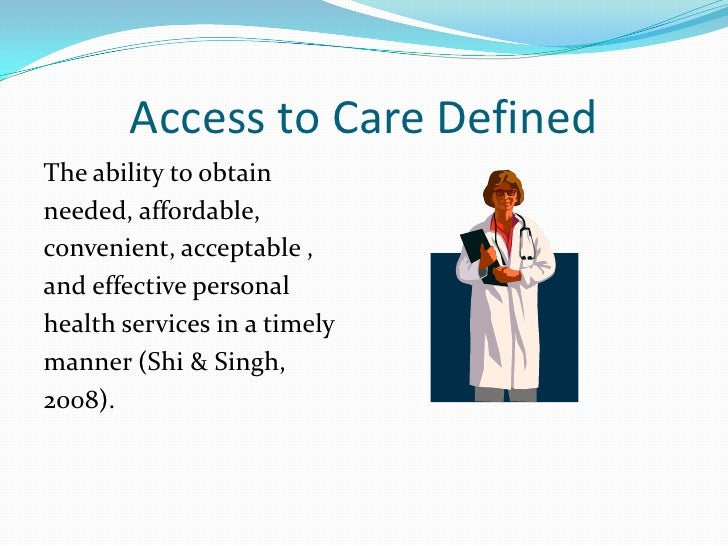 Access to Care Defined

The ability to obtain needed, affordable, convenient, acceptable , and effective personal health services in a timely manner (Shi & Singh, 2008).